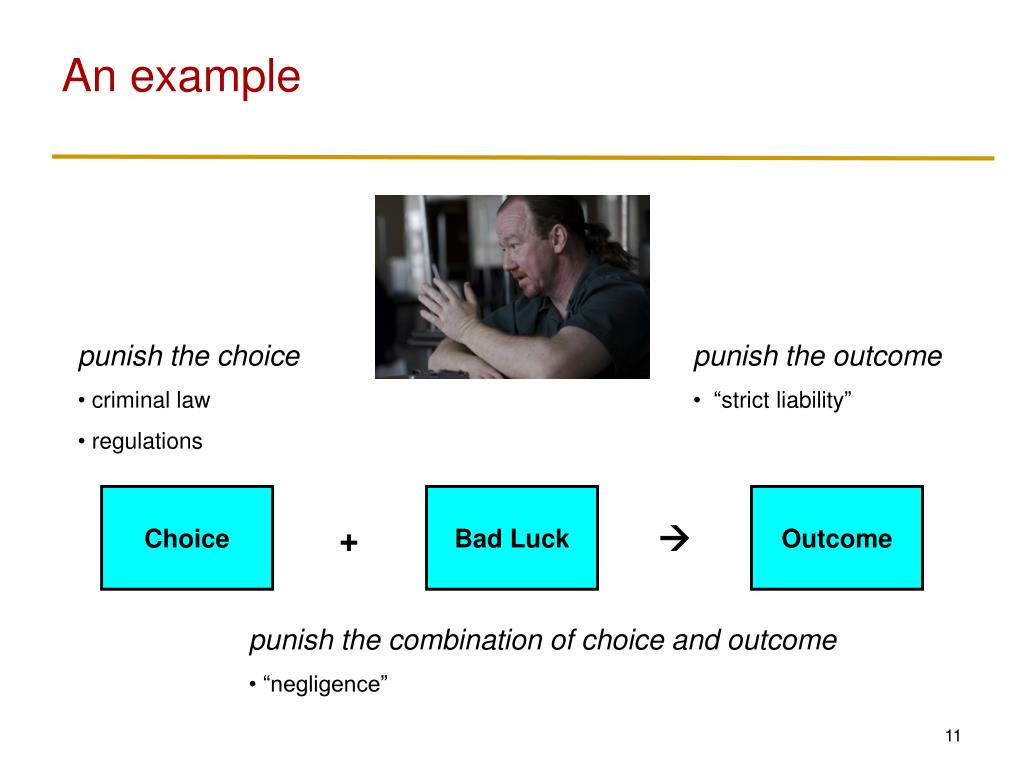 An example

punish the choice

• criminal law

• regulations

punish the outcome

• “strict liability”

Choice

+

Bad Luck

→

Outcome

punish the combination of choice and outcome

• “negligence”

11